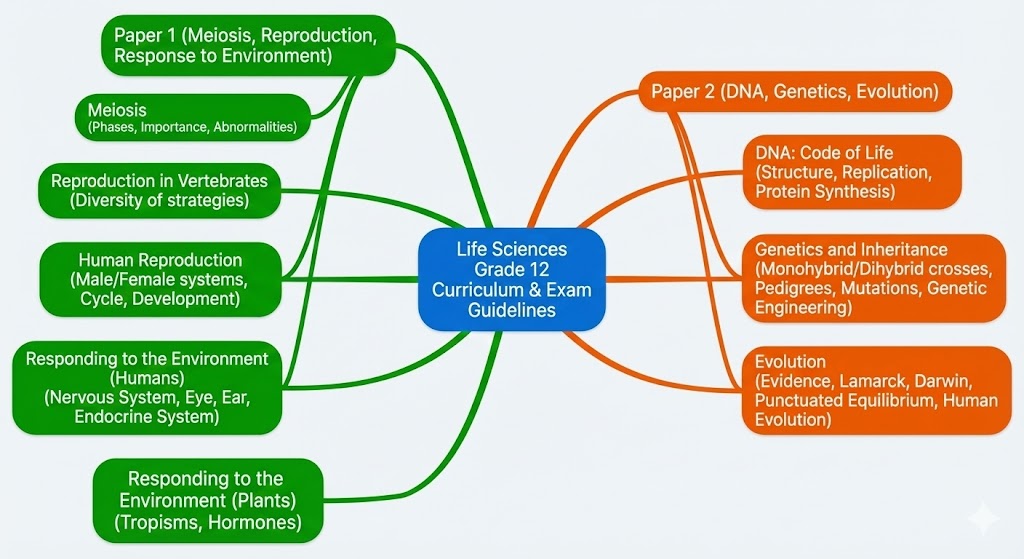 Life Sciences Grade 12 Curriculum & Exam Guidelines

Paper 1 (Meiosis, Reproduction, Response to Environment)

Meiosis (Phases, Importance, Abnormalities)

Reproduction in Vertebrates (Diversity of strategies)

Human Reproduction (Male/Female systems, Cycle, Development)

Responding to the Environment (Humans) (Nervous System, Eye, Ear, Endocrine System)

Responding to the Environment (Plants) (Tropisms, Hormones)

Paper 2 (DNA, Genetics, Evolution)

DNA: Code of Life (Structure, Replication, Protein Synthesis)

Genetics and Inheritance (Monohybrid/Dihybrid crosses, Pedigrees, Mutations, Genetic Engineering)

Evolution (Evidence, Lamarck, Darwin, Punctuated Equilibrium, Human Evolution)